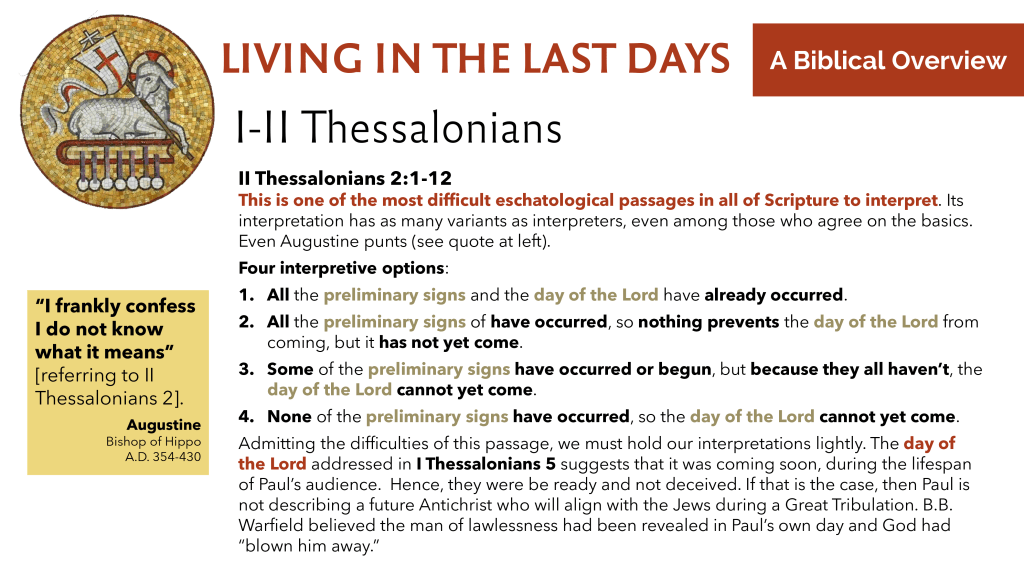 LIVING IN THE LAST DAYS

A Biblical Overview

I-II Thessalonians

II Thessalonians 2:1-12

This is one of the most difficult eschatological passages in all of Scripture to interpret. Its interpretation has as many variants as interpreters, even among those who agree on the basics. Even Augustine punts (see quote at left).

Four interpretive options:

1. All the preliminary signs and the day of the Lord have already occurred.
2. All the preliminary signs of have occurred, so nothing prevents the day of the Lord from coming, but it has not yet come.
3. Some of the preliminary signs have occurred or begun, but because they all haven't, the day of the Lord cannot yet come.
4. None of the preliminary signs have occurred, so the day of the Lord cannot yet come.

Admitting the difficulties of this passage, we must hold our interpretations lightly. The day of the Lord addressed in I Thessalonians 5 suggests that it was coming soon, during the lifespan of Paul's audience. Hence, they were be ready and not deceived. If that is the case, then Paul is not describing a future Antichrist who will align with the Jews during a Great Tribulation. B.B. Warfield believed the man of lawlessness had been revealed in Paul's own day and God had "blown him away."

"I frankly confess I do not know what it means" [referring to II Thessalonians 2].

Augustine
Bishop of Hippo
A.D. 354-430